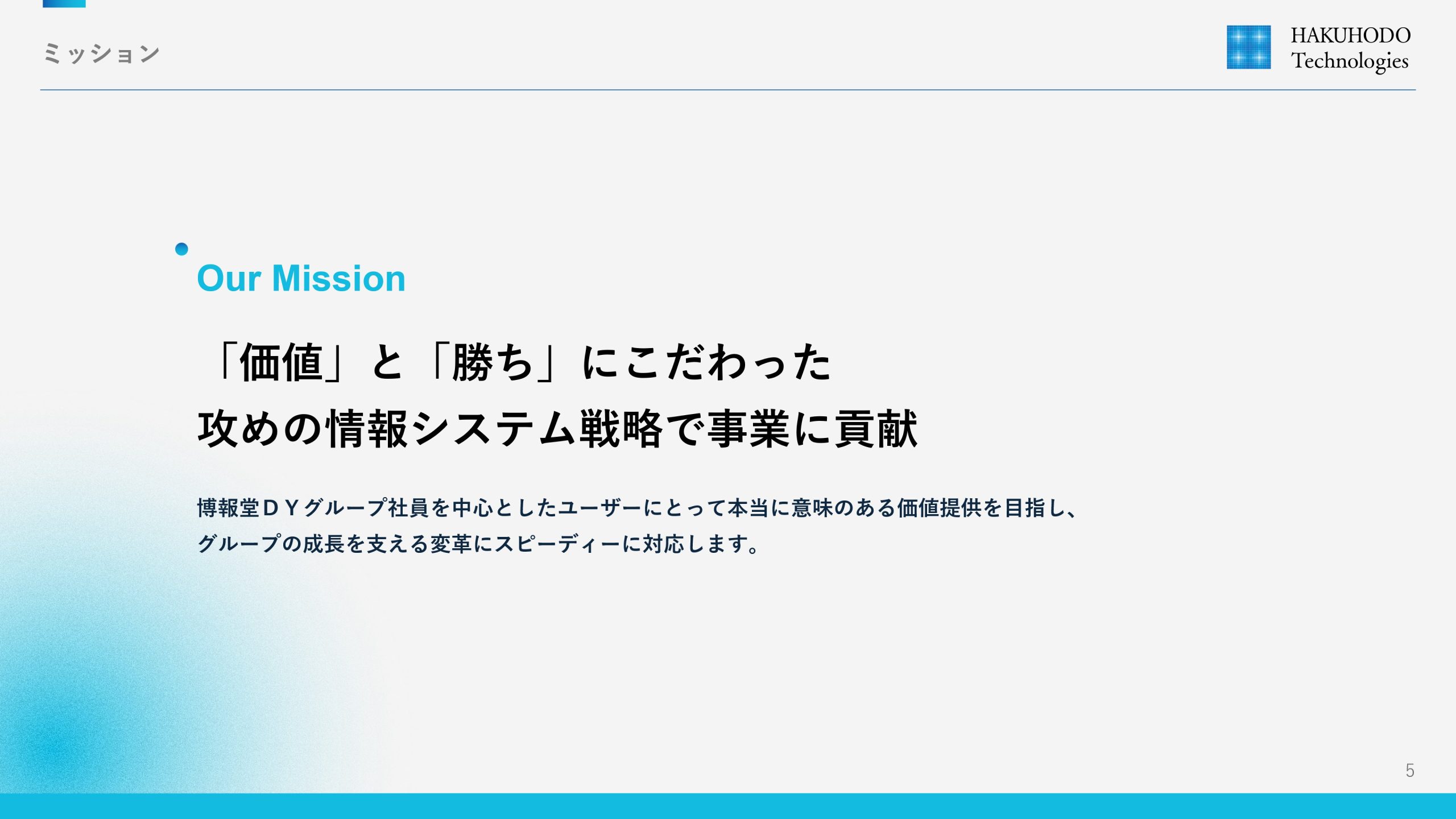 ミッション

HAKUHODO
Technologies

Our Mission

「価値」と「勝ち」にこだわった
攻めの情報システム戦略で事業に貢献

博報堂ＤＹグループ社員を中心としたユーザーにとって本当に意味のある価値提供を目指し、グループの成長を支える変革にスピーディーに対応します。

5